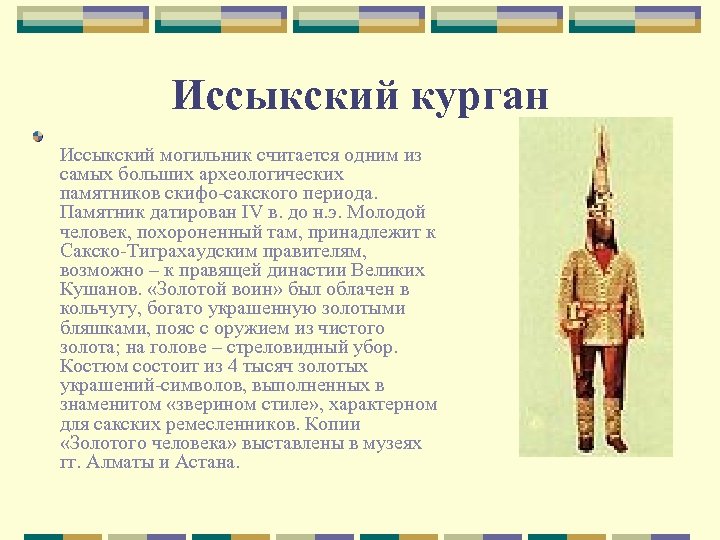 Иссыкский курган

Иссыкский могильник считается одним из самых больших археологических памятников скифо-сакского периода. Памятник датирован IV в. до н.э. Молодой человек, похороненный там, принадлежит к Сакско-Тиграхаудским правителям, возможно – к правящей династии Великих Кушанов. «Золотой воин» был облачен в кольчугу, богато украшенную золотыми бляшками, пояс с оружием из чистого золота; на голове – стреловидный убор. Костюм состоит из 4 тысяч золотых украшений-символов, выполненных в знаменитом «зверином стиле», характерном для сакских ремесленников. Копии «Золотого человека» выставлены в музеях гг. Алматы и Астана.